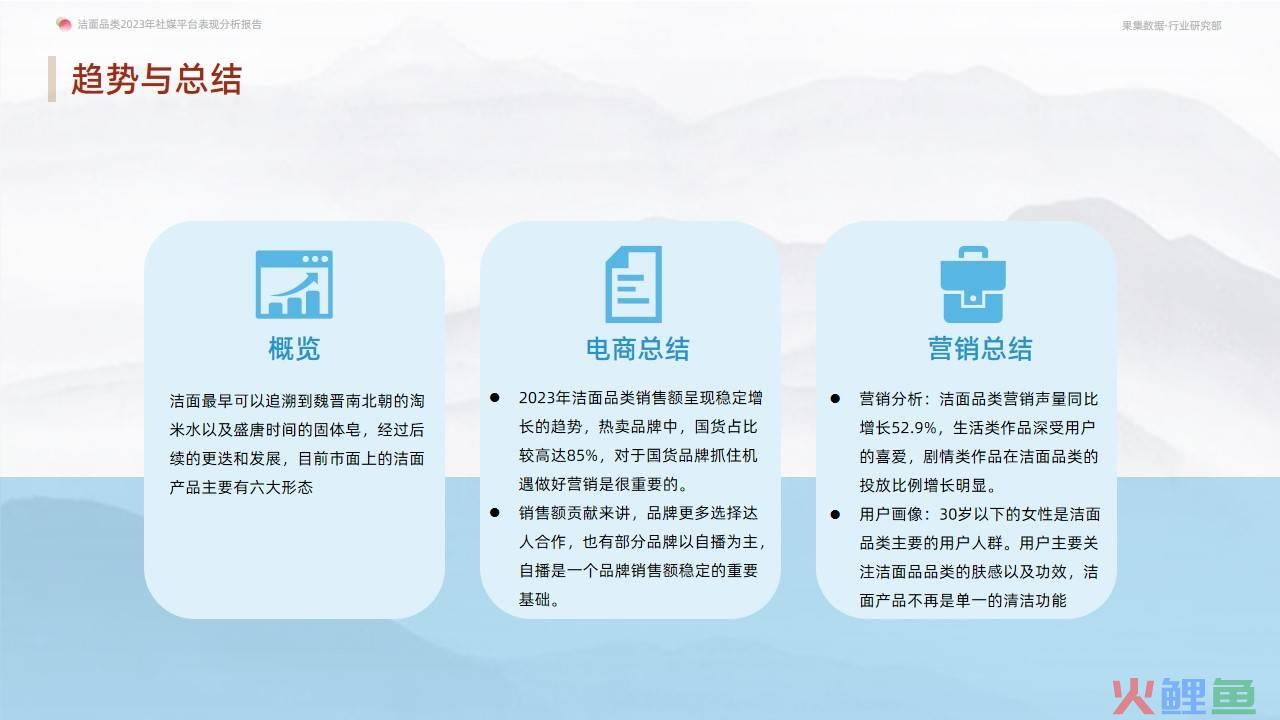 洁面品类2023年社媒平台表现分析报告

果集数据·行业研究部

趋势与总结

概览

洁面最早可以追溯到魏晋南北朝的淘米水以及盛唐时间的固体皂，经过后续的更迭和发展，目前市面上的洁面产品主要有六大形态

电商总结

● 2023年洁面品类销售额呈现稳定增长的趋势，热卖品牌中，国货占比较高达85%，对于国货品牌抓住机遇做好营销是很重要的。

● 销售额贡献来讲，品牌更多选择达人合作，也有部分品牌以自播为主，自播是一个品牌销售额稳定的重要基础。

营销总结

● 营销分析：洁面品类营销声量同比增长52.9%，生活类作品深受用户的喜爱，剧情类作品在洁面品类的投放比例增长明显。

● 用户画像：30岁以下的女性是洁面品类主要的用户人群。用户主要关注洁面品品类的肤感以及功效，洁面产品不再是单一的清洁功能

火鲤鱼